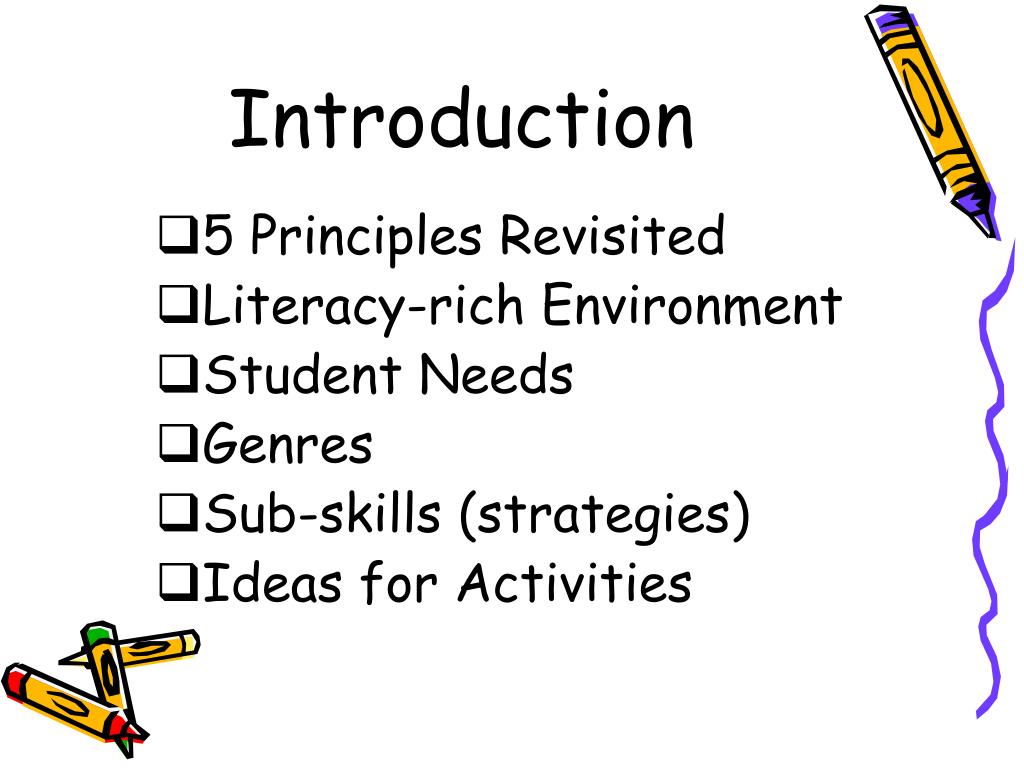 Introduction

❑5 Principles Revisited
❑Literacy-rich Environment
❑Student Needs
❑Genres
❑Sub-skills (strategies)
❑Ideas for Activities